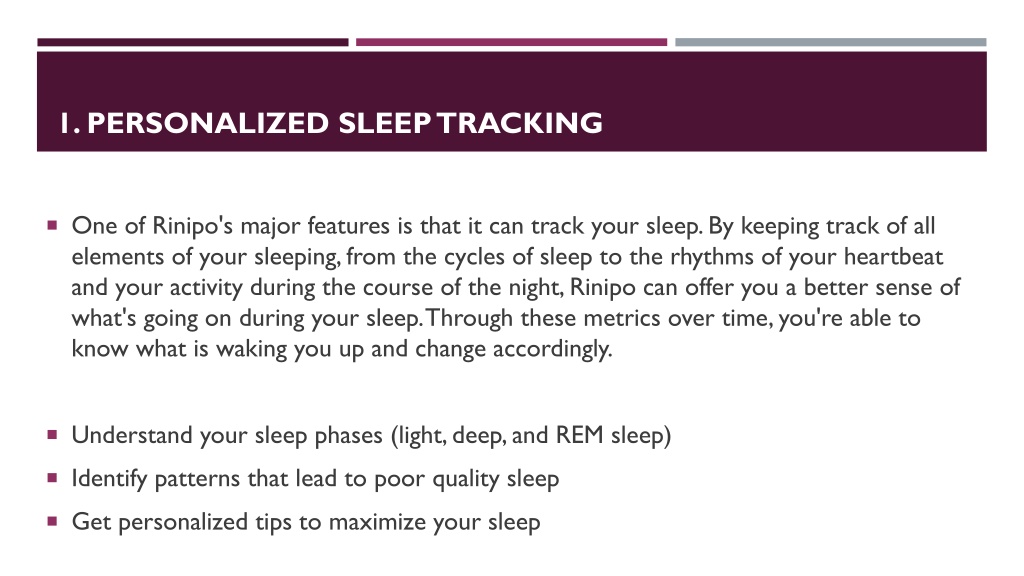 1. PERSONALIZED SLEEP TRACKING

One of Rinipo's major features is that it can track your sleep. By keeping track of all elements of your sleeping, from the cycles of sleep to the rhythms of your heartbeat and your activity during the course of the night, Rinipo can offer you a better sense of what's going on during your sleep. Through these metrics over time, you're able to know what is waking you up and change accordingly.

Understand your sleep phases (light, deep, and REM sleep)

Identify patterns that lead to poor quality sleep

Get personalized tips to maximize your sleep